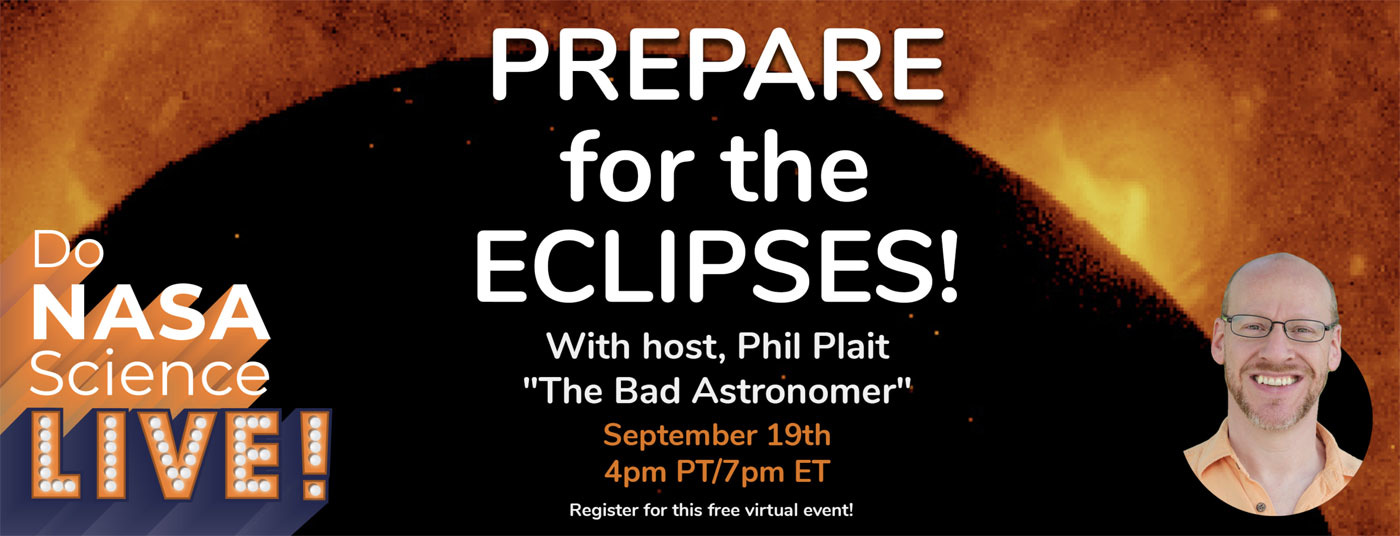 PREPARE for the ECLIPSES!

With host, Phil Plait
"The Bad Astronomer"

September 19th
4pm PT/7pm ET

Register for this free virtual event!

Do NASA Science LIVE!